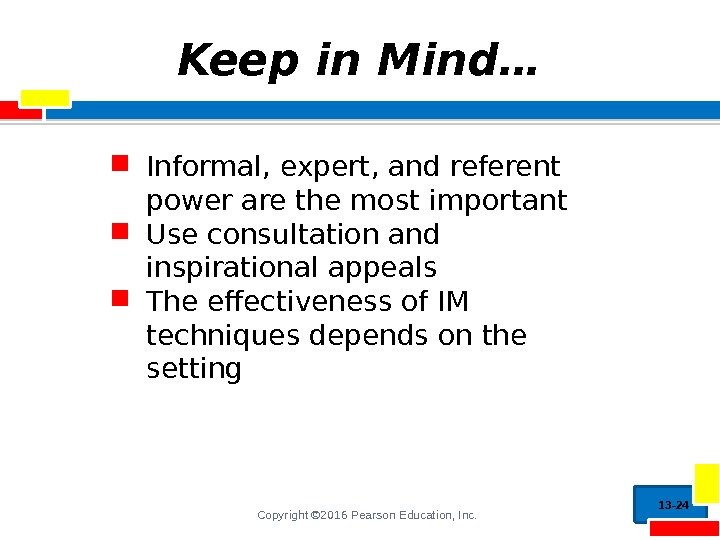 Keep in Mind…

Informal, expert, and referent power are the most important

Use consultation and inspirational appeals

The effectiveness of IM techniques depends on the setting

Copyright ©2016 Pearson Education, Inc.

13-24